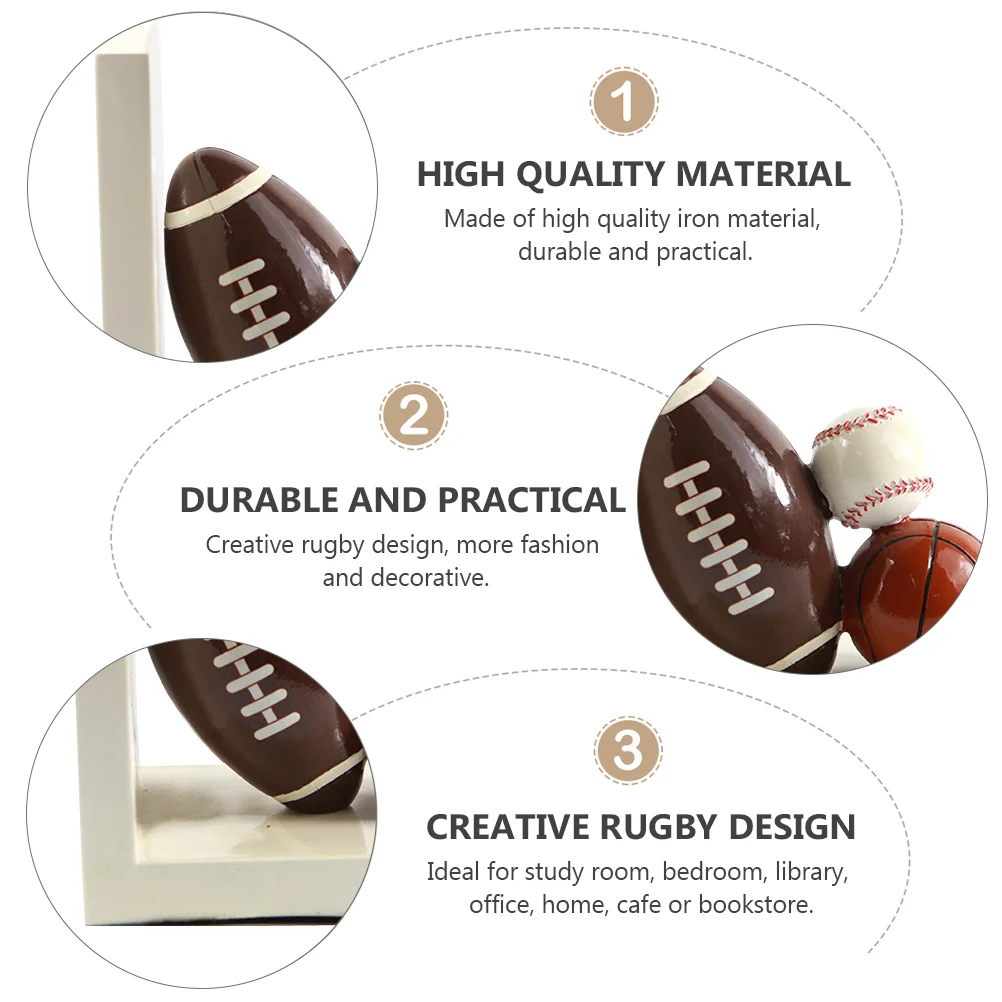 1

HIGH QUALITY MATERIAL

Made of high quality iron material, durable and practical.

2

DURABLE AND PRACTICAL

Creative rugby design, more fashion and decorative.

3

CREATIVE RUGBY DESIGN

Ideal for study room, bedroom, library, office, home, cafe or bookstore.